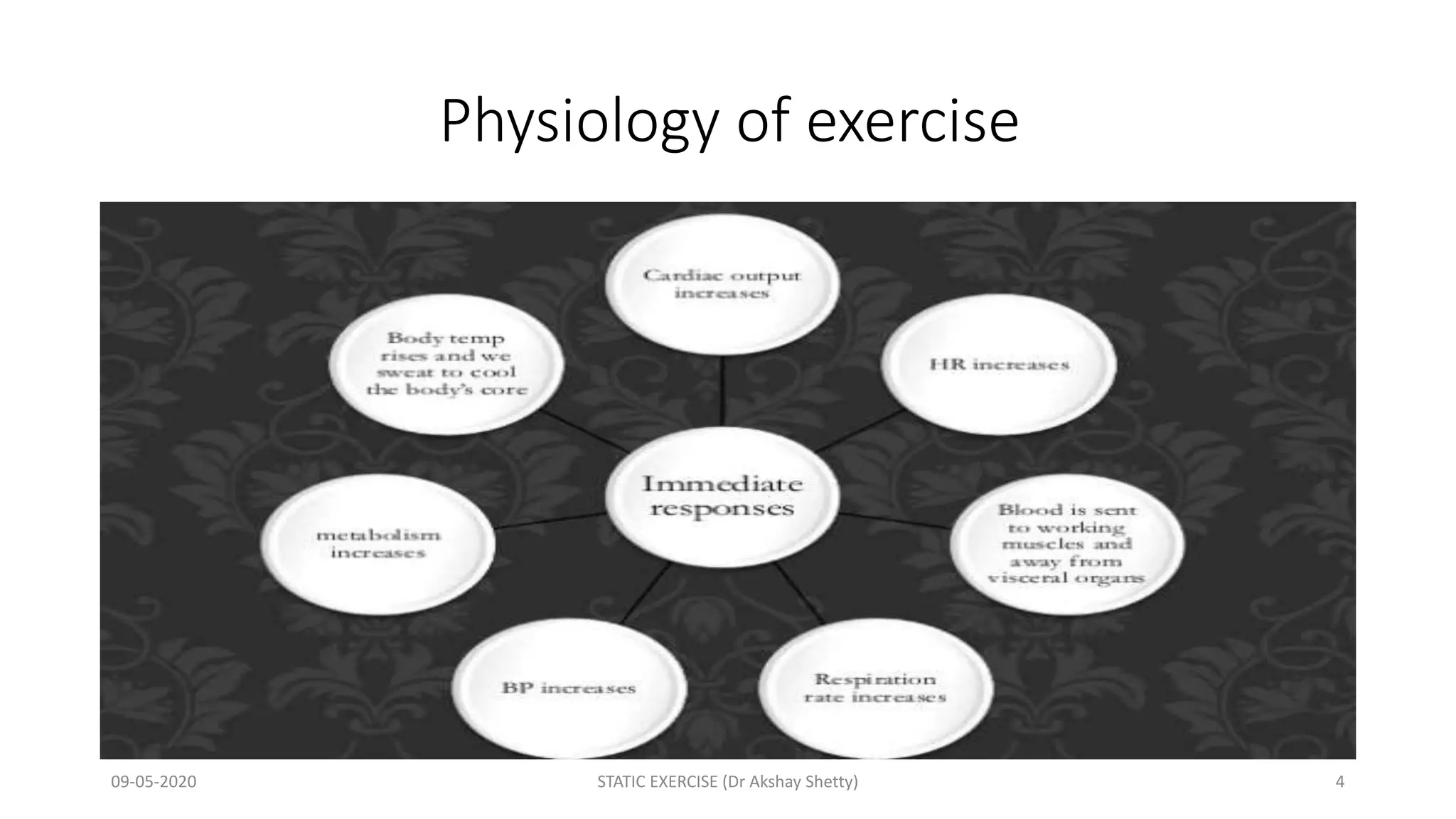 Physiology of exercise

Cardiac output increases

Body temp rises and we sweat to cool the body's core

HR increases

Immediate responses

metabolism increases

Blood is sent to working muscles and away from visceral organs

BP increases

Respiration rate increases

09-05-2020

STATIC EXERCISE (Dr Akshay Shetty)

4